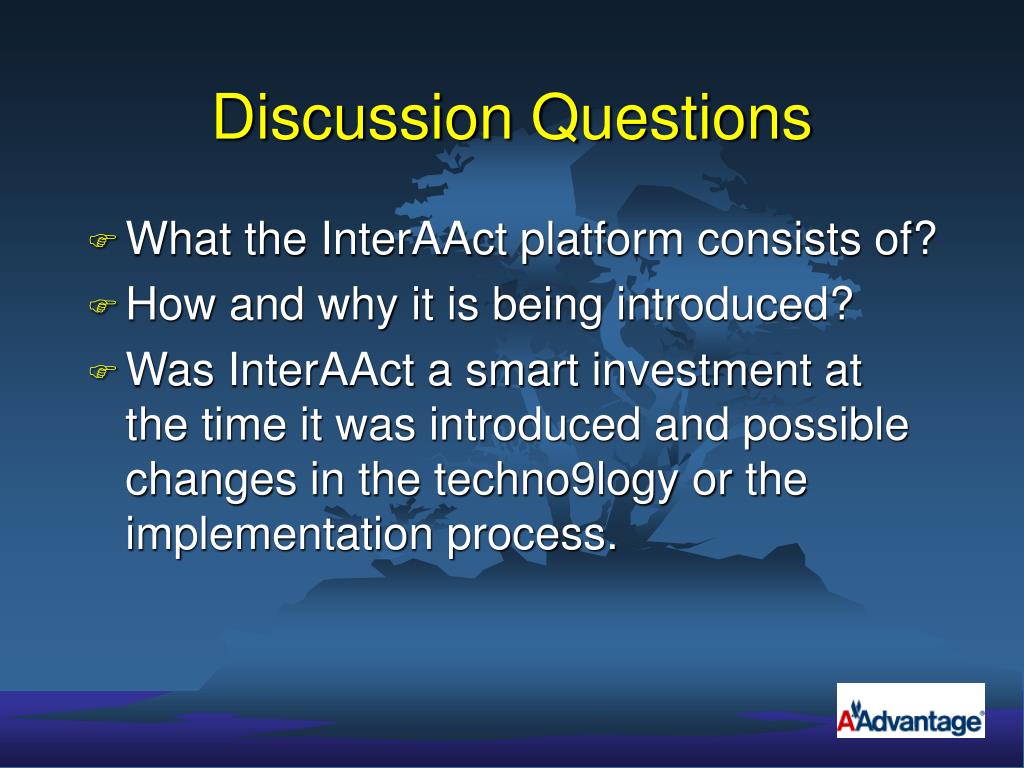 Discussion Questions

What the InterAAct platform consists of?

How and why it is being introduced?

Was InterAAct a smart investment at the time it was introduced and possible changes in the techno9logy or the implementation process.

AAdvantage®